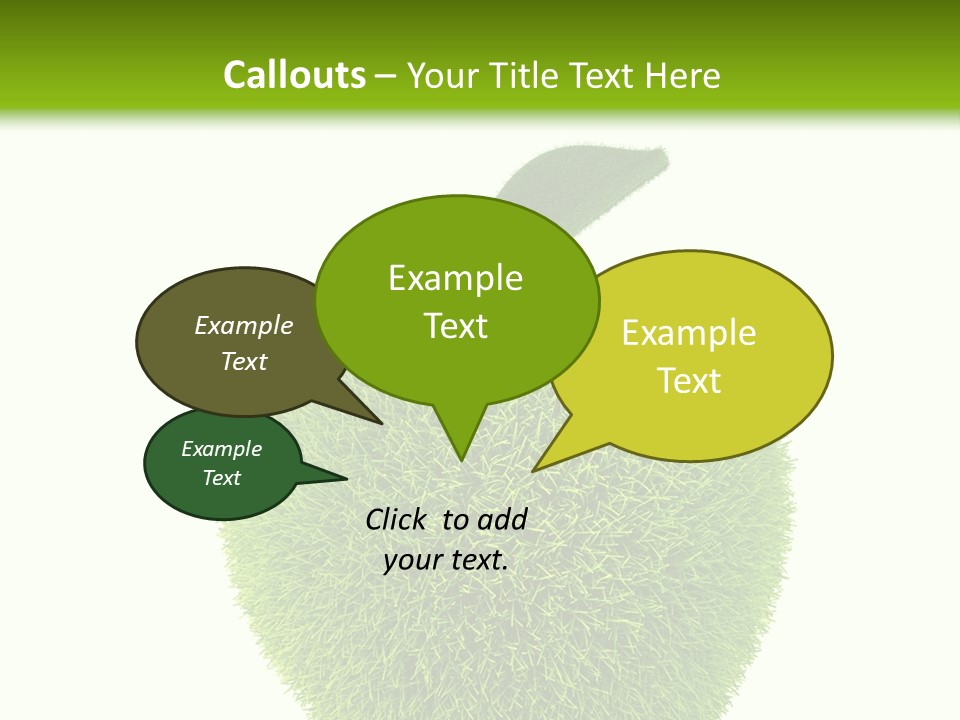 Callouts – Your Title Text Here

Example Text

Example Text

Example Text

Example Text

Click to add your text.